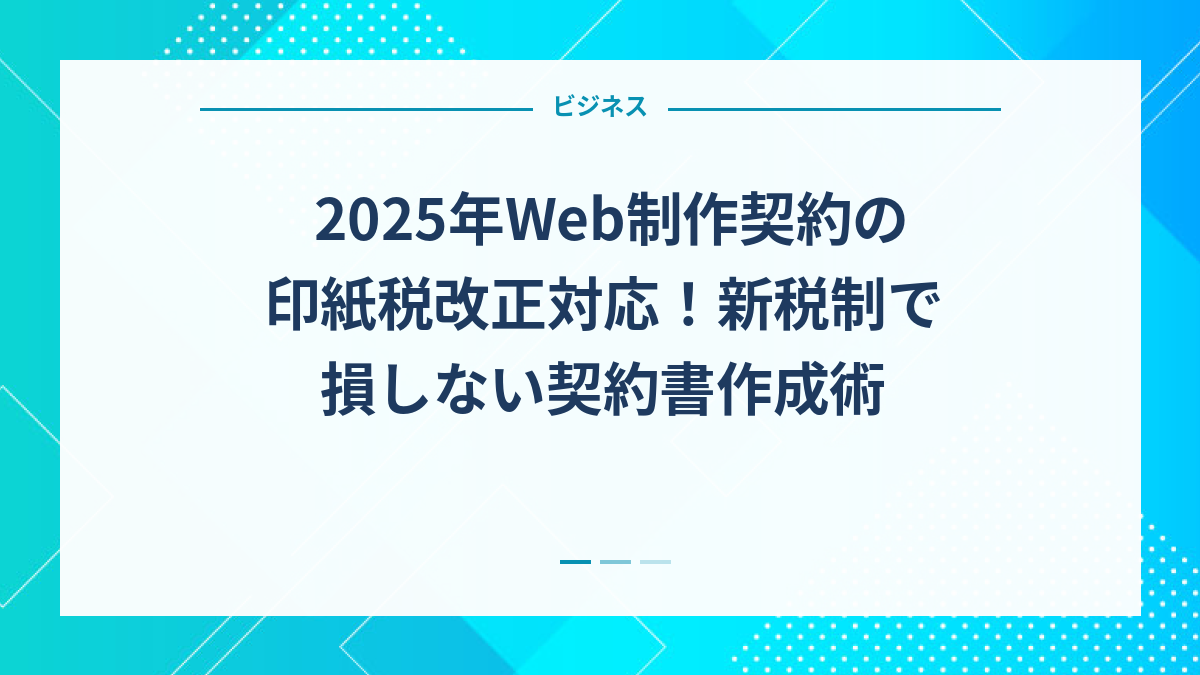 ビジネス

2025年Web制作契約の印紙税改正対応！新税制で損しない契約書作成術